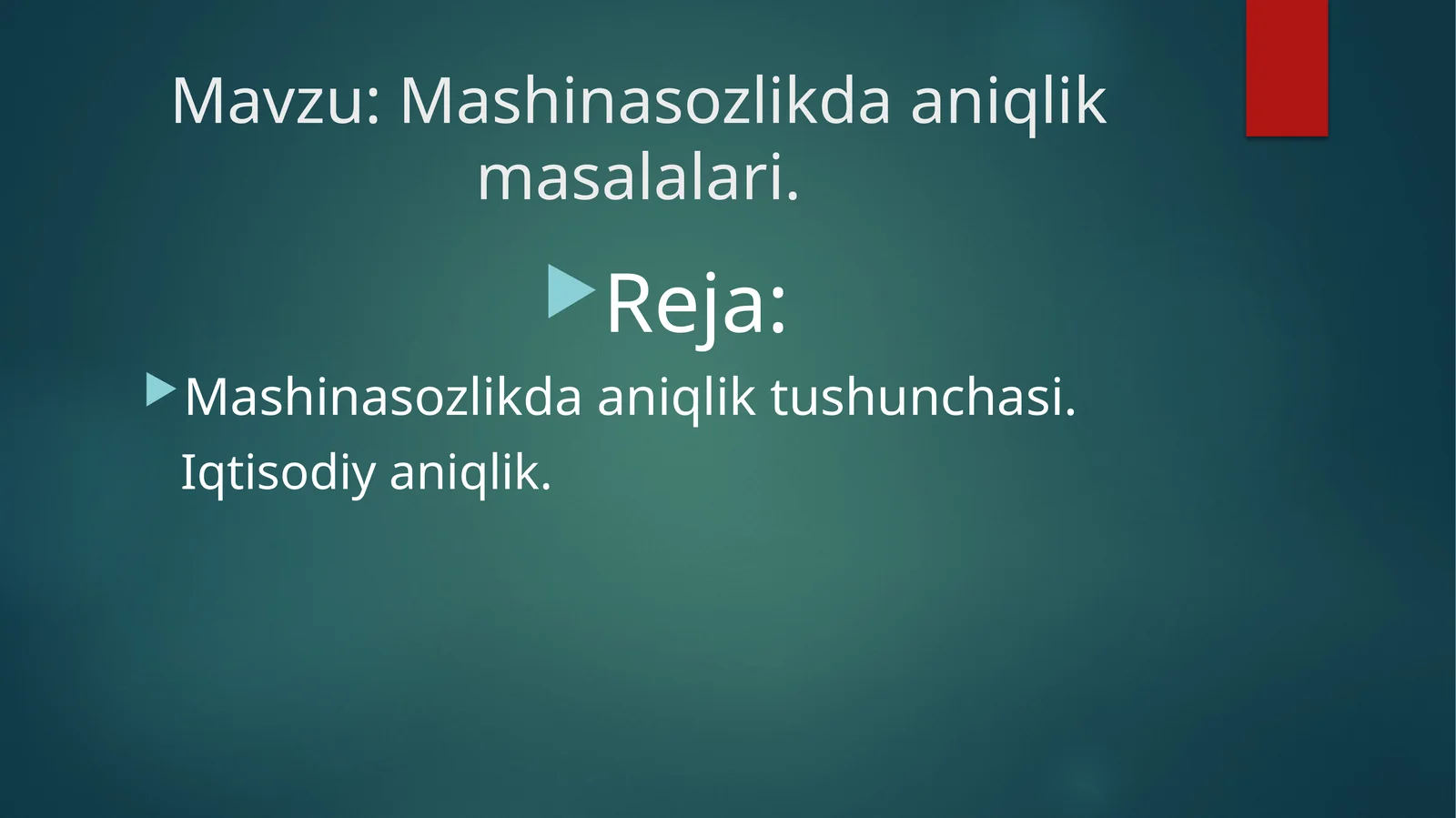 Mavzu: Mashinasozlikda aniqlik masalalari.

Reja:

Mashinasozlikda aniqlik tushunchasi.

Iqtisodiy aniqlik.